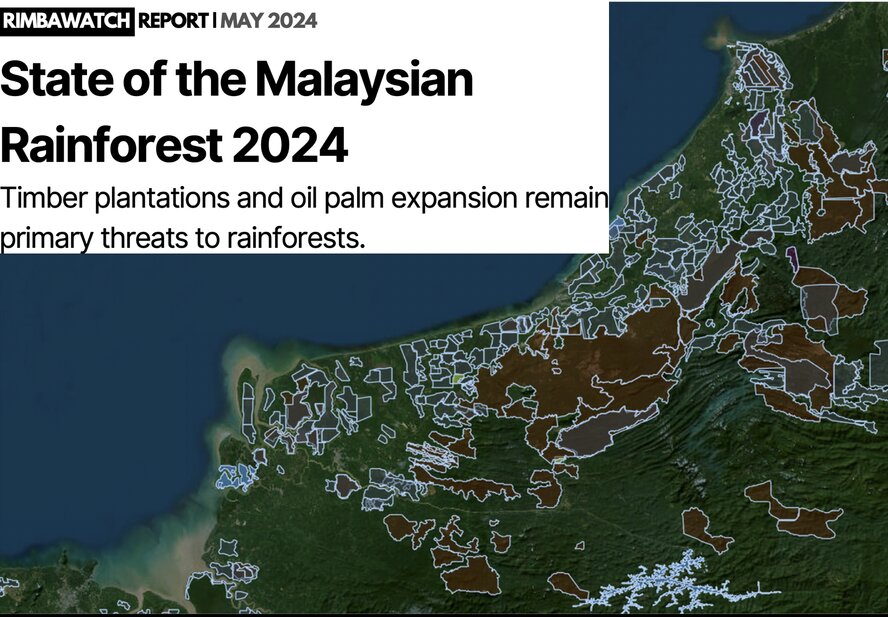 RIMBAWATCH REPORT | MAY 2024

State of the Malaysian Rainforest 2024

Timber plantations and oil palm expansion remain primary threats to rainforests.